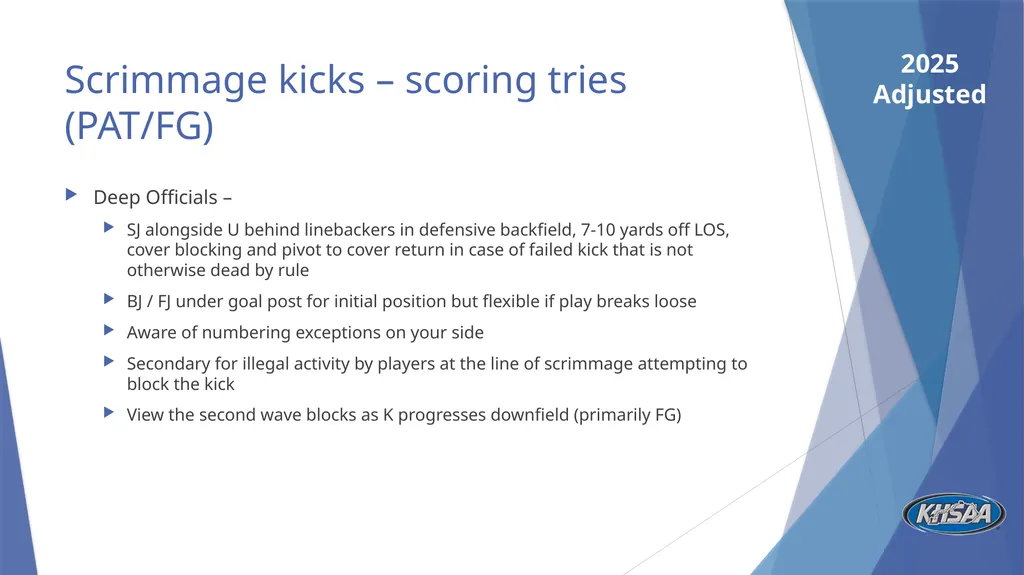 Scrimmage kicks – scoring tries (PAT/FG)

2025
Adjusted

Deep Officials –

SJ alongside U behind linebackers in defensive backfield, 7-10 yards off LOS, cover blocking and pivot to cover return in case of failed kick that is not otherwise dead by rule

BJ / FJ under goal post for initial position but flexible if play breaks loose

Aware of numbering exceptions on your side

Secondary for illegal activity by players at the line of scrimmage attempting to block the kick

View the second wave blocks as K progresses downfield (primarily FG)

KHSAA